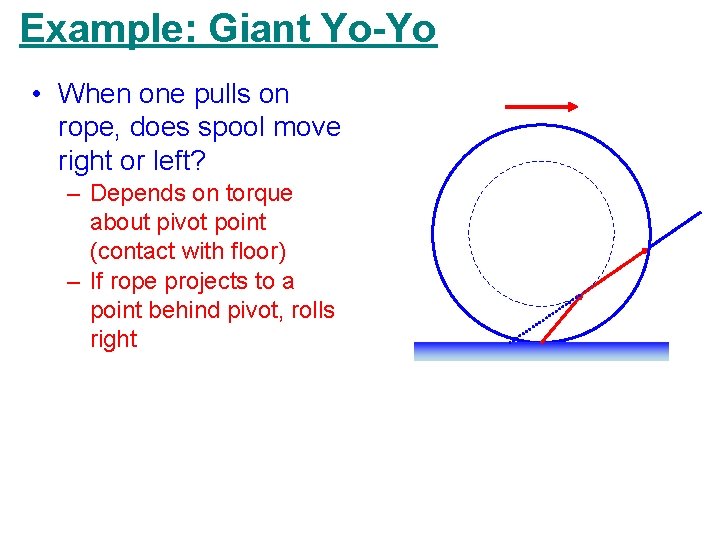 Example: Giant Yo-Yo

• When one pulls on rope, does spool move right or left?
– Depends on torque about pivot point (contact with floor)
– If rope projects to a point behind pivot, rolls right